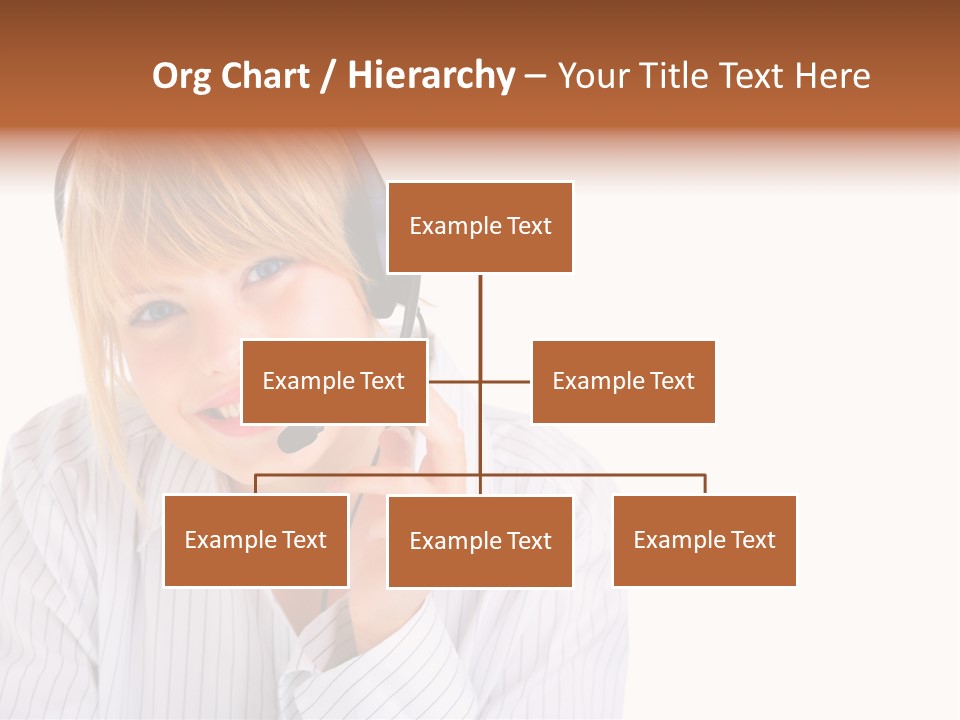 Org Chart / Hierarchy – Your Title Text Here

Example Text

Example Text

Example Text

Example Text

Example Text

Example Text